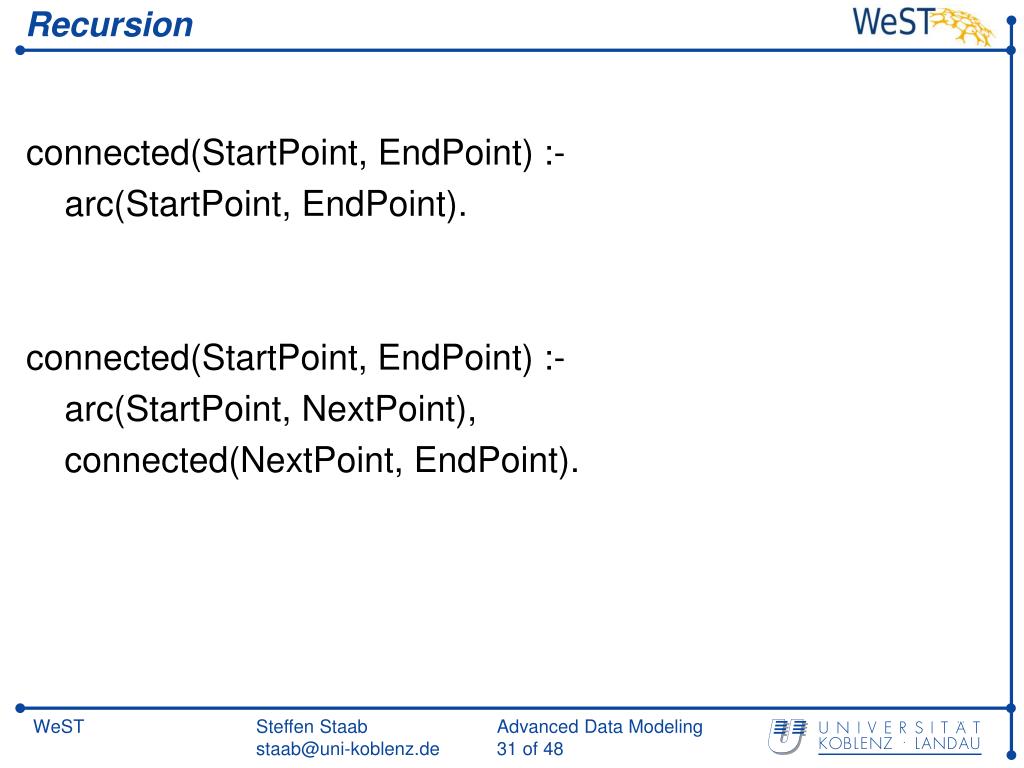 Recursion

WeST

connected(StartPoint, EndPoint) :-
arc(StartPoint, EndPoint).

connected(StartPoint, EndPoint) :-
arc(StartPoint, NextPoint),
connected(NextPoint, EndPoint).

WeST

Steffen Staab
staab@uni-koblenz.de

Advanced Data Modeling
31 of 48

UNIVERSITÄT
KOBLENZ · LANDAU